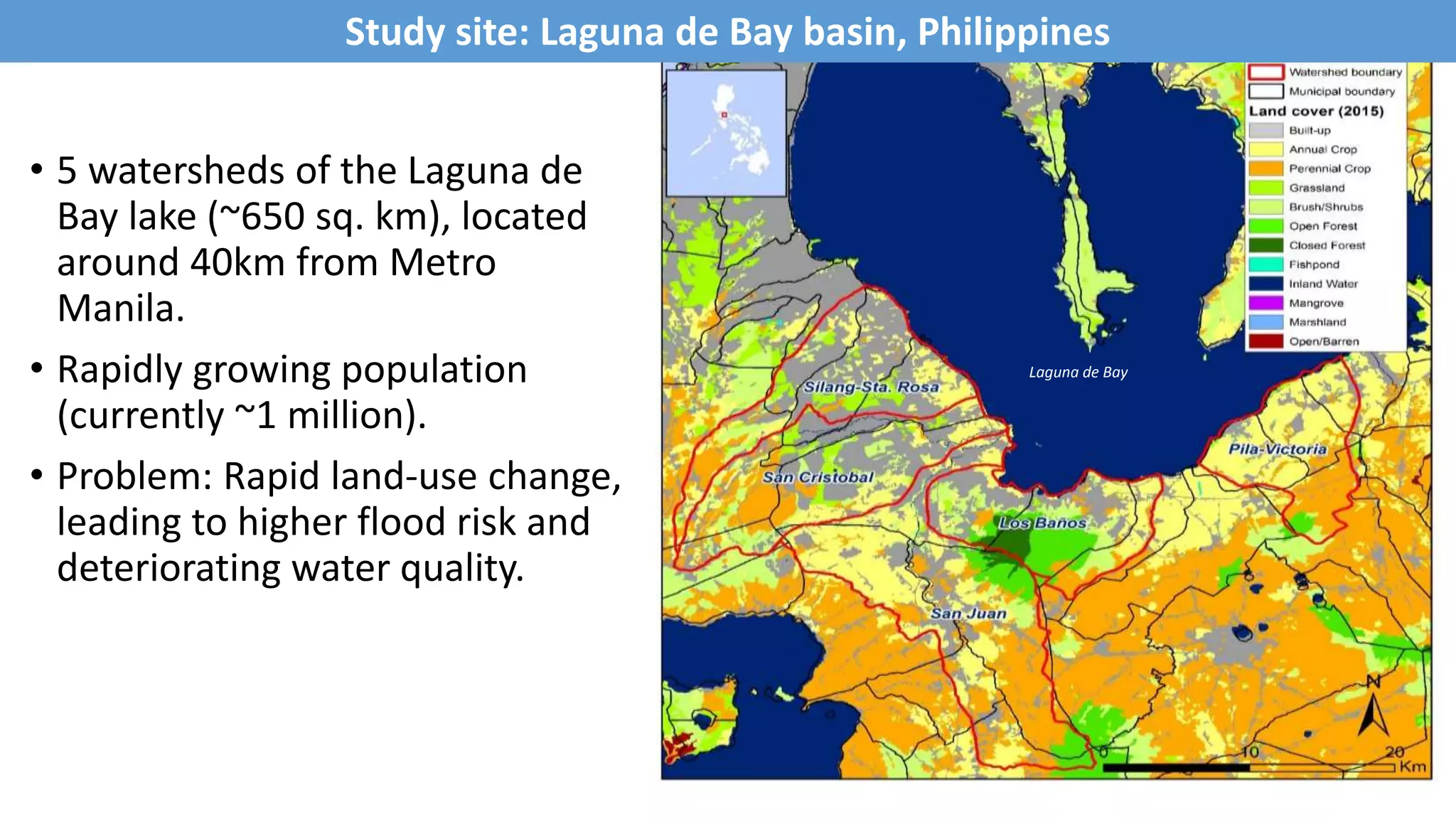 Study site: Laguna de Bay basin, Philippines

• 5 watersheds of the Laguna de Bay lake (~650 sq. km), located around 40km from Metro Manila.

• Rapidly growing population (currently ~1 million).

• Problem: Rapid land-use change, leading to higher flood risk and deteriorating water quality.

Watershed boundary
Municipal boundary
Land cover (2015)
Built-up
Annual Crop
Perennial Crop
Grassland
Brush/Shrubs
Open Forest
Closed Forest
Fishpond
Inland Water
Mangrove
Marshland
Open/Barren

Laguna de Bay
Silang-Sta. Rosa
San Cristobal
Pila-Victoria
Los Baños
San Juan
N
0 10 20 Km